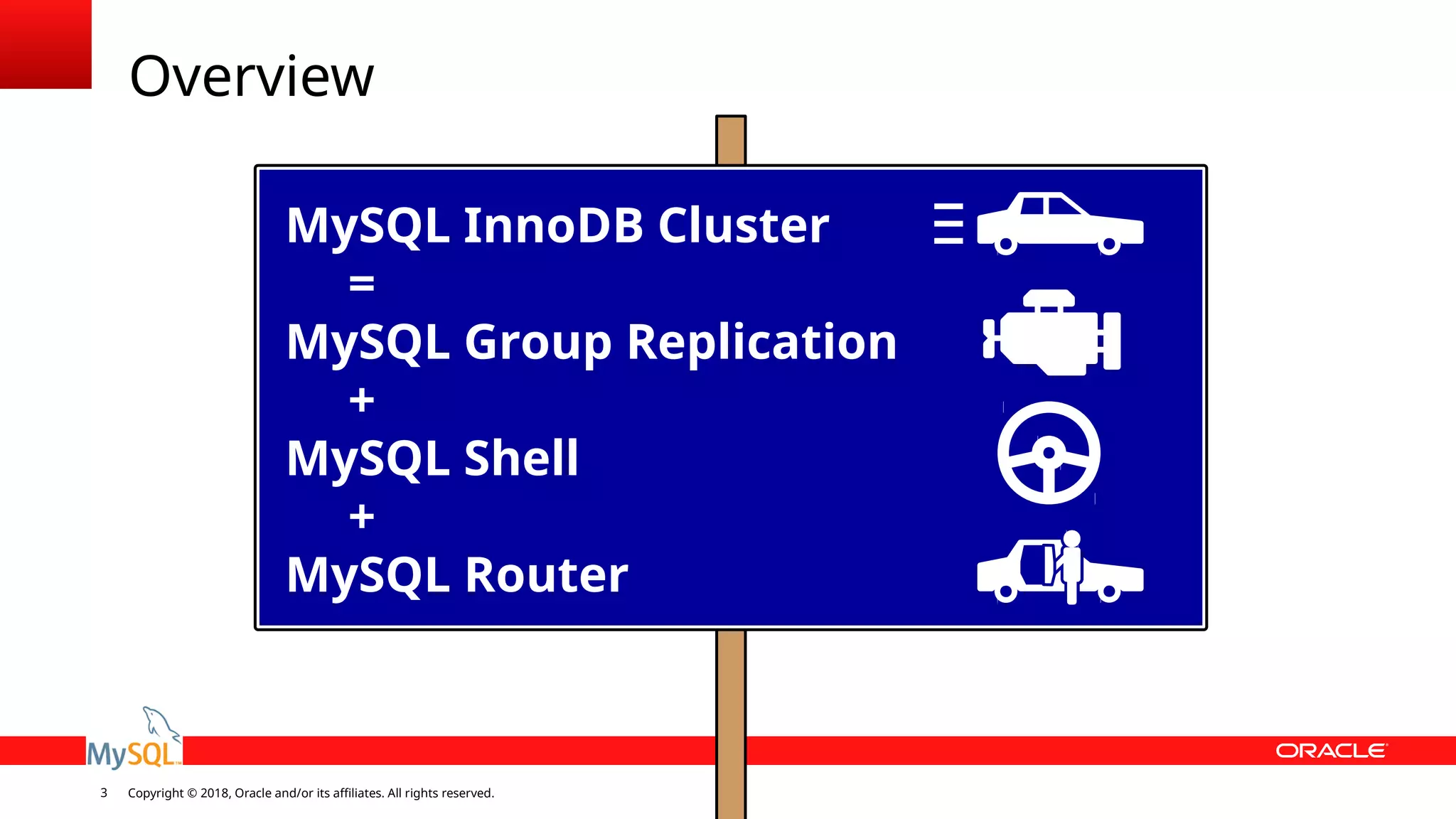 Overview

MySQL InnoDB Cluster
=
MySQL Group Replication
+
MySQL Shell
+
MySQL Router

MySQL

ORACLE

3 Copyright © 2018, Oracle and/or its affiliates. All rights reserved.